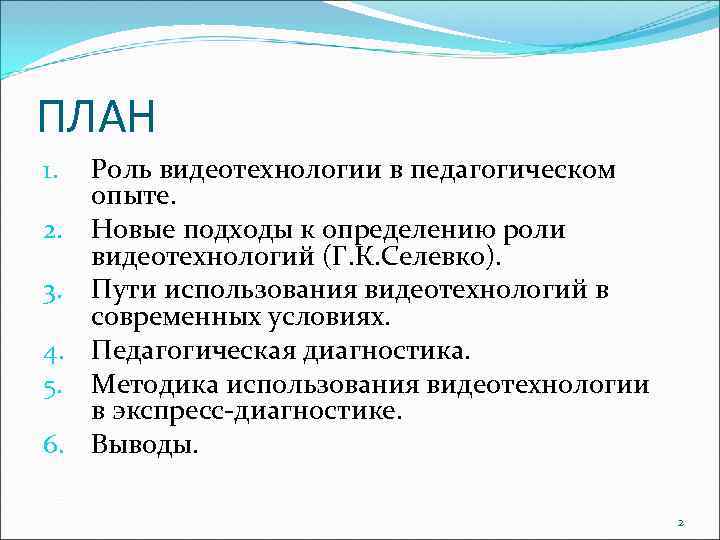 ПЛАН

1. Роль видеотехнологии в педагогическом опыте.
2. Новые подходы к определению роли видеотехнологий (Г.К.Селевко).
3. Пути использования видеотехнологий в современных условиях.
4. Педагогическая диагностика.
5. Методика использования видеотехнологии в экспресс-диагностике.
6. Выводы.

2